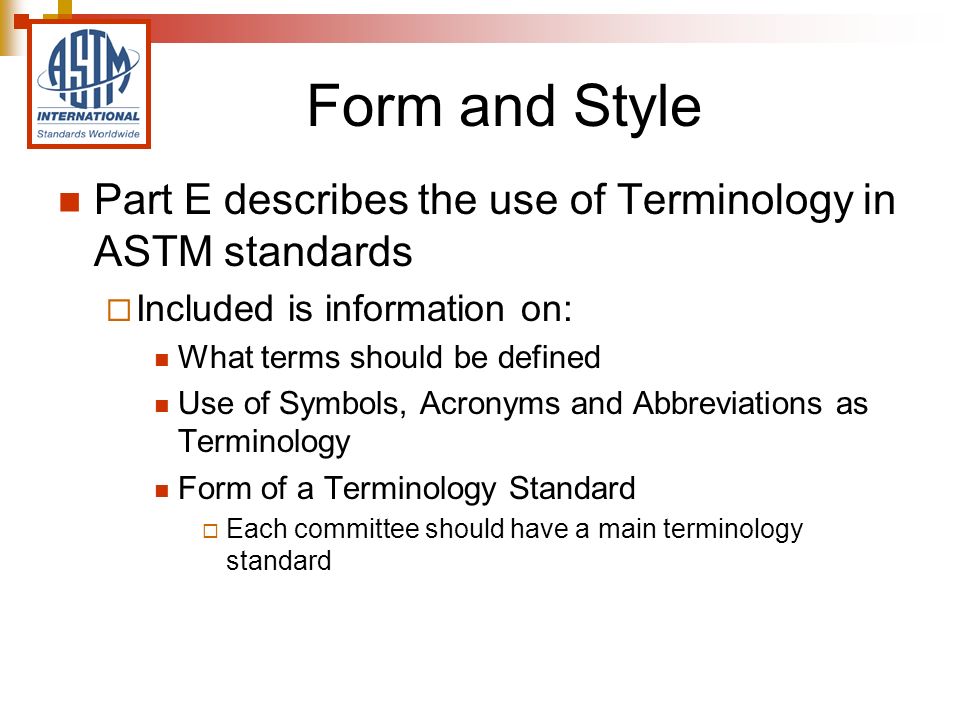 ASTM
INTERNATIONAL
Standards Worldwide

Form and Style

Part E describes the use of Terminology in ASTM standards

Included is information on:

What terms should be defined

Use of Symbols, Acronyms and Abbreviations as Terminology

Form of a Terminology Standard

Each committee should have a main terminology standard